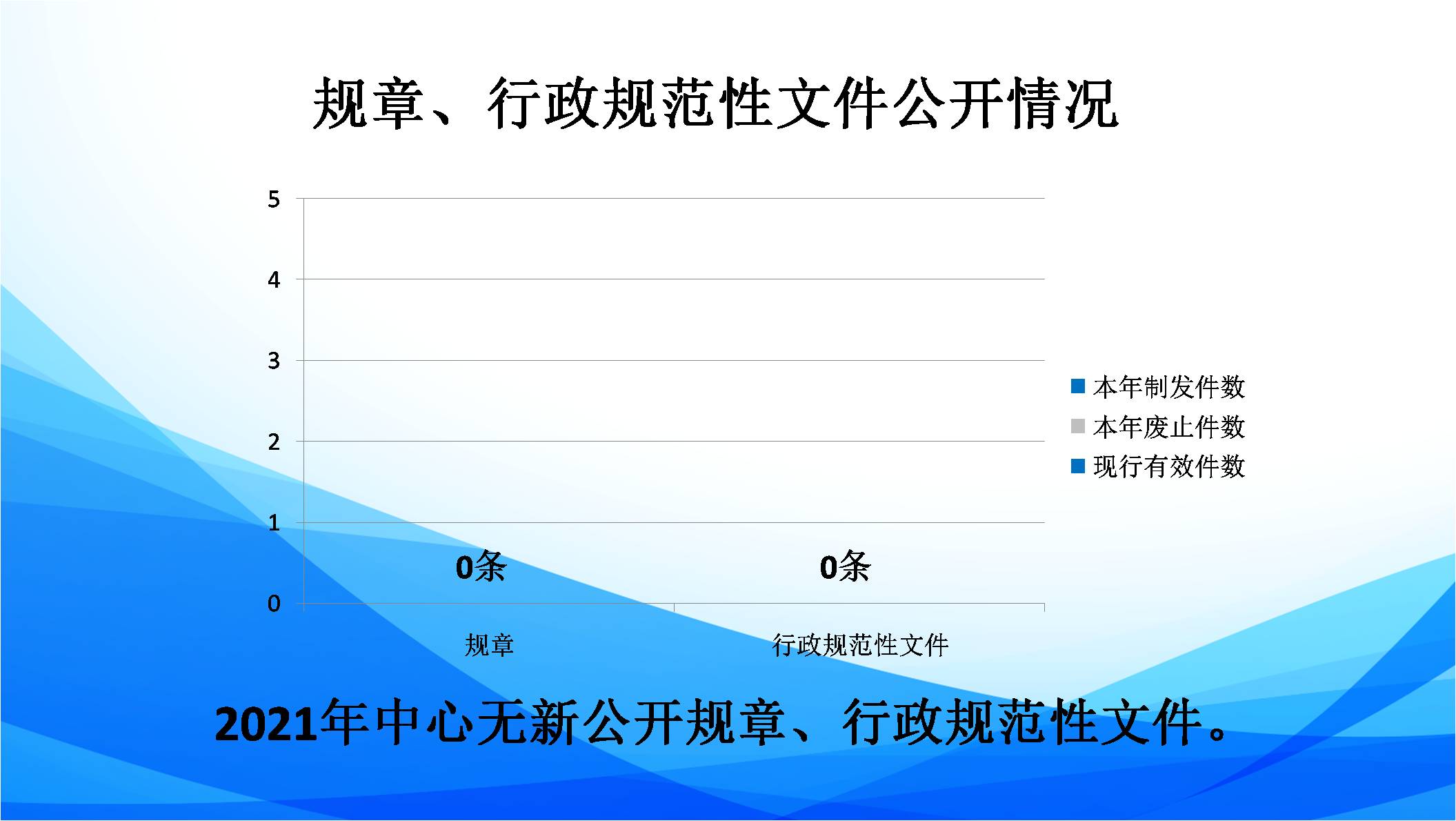 规章、行政规范性文件公开情况

5
4
3
2
1
0

0条
0条

规章
行政规范性文件

本年制发件数
本年废止件数
现行有效件数

2021年中心无新公开规章、行政规范性文件。